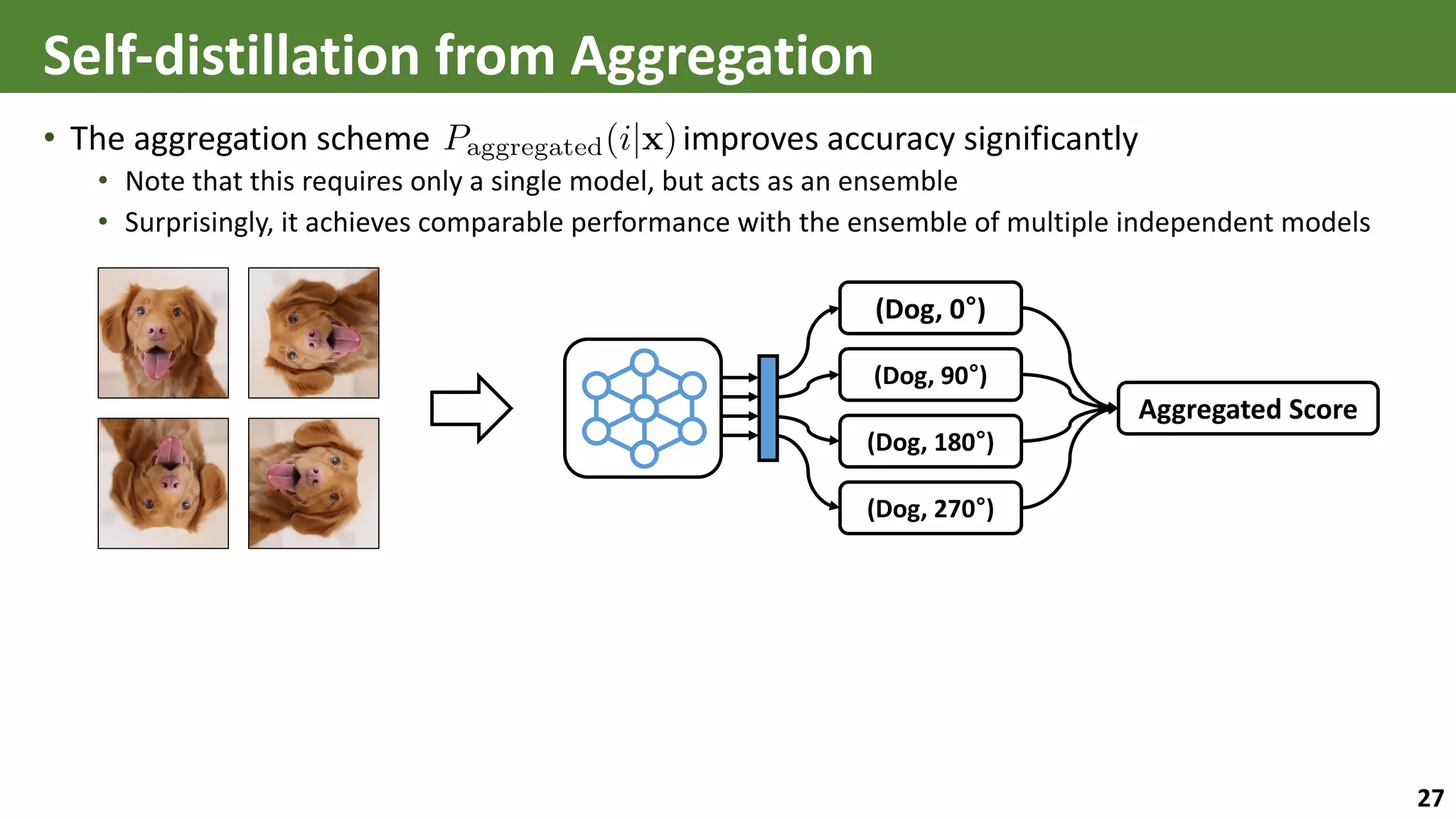 Self-distillation from Aggregation

• The aggregation scheme $P_{\text{aggregated}}(i|\mathbf{x})$ improves accuracy significantly
 • Note that this requires only a single model, but acts as an ensemble
 • Surprisingly, it achieves comparable performance with the ensemble of multiple independent models

(Dog, 0°)
(Dog, 90°)
(Dog, 180°)
(Dog, 270°)
Aggregated Score

27